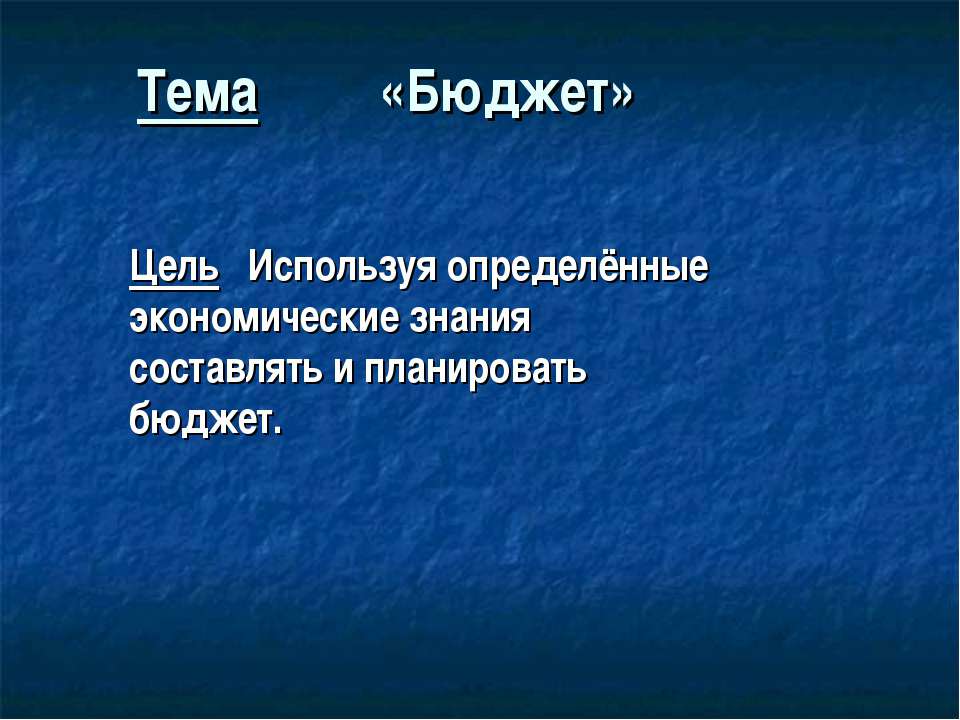 Тема «Бюджет»

Цель Используя определённые экономические знания составлять и планировать бюджет.